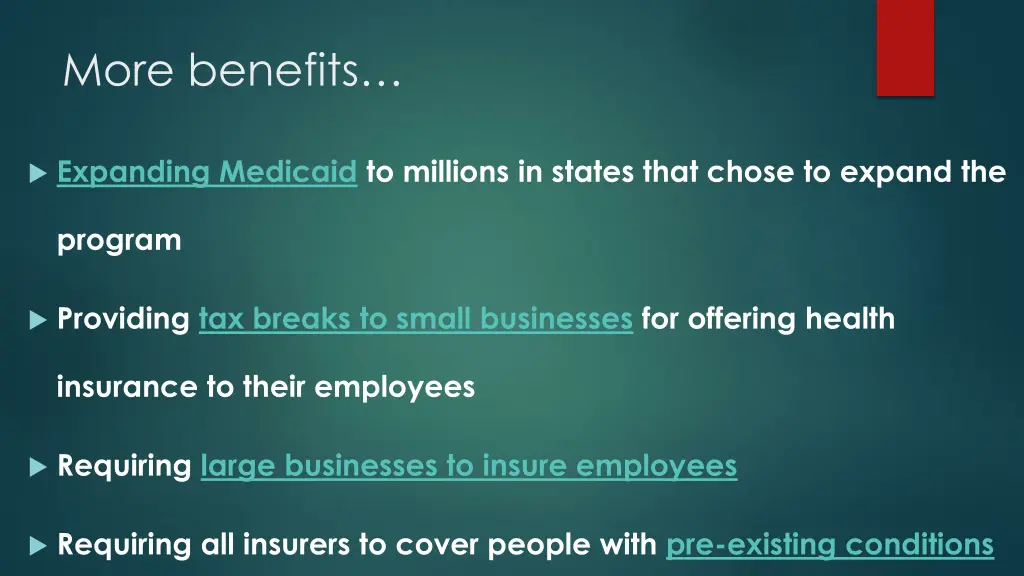 More benefits…

Expanding Medicaid to millions in states that chose to expand the program

Providing tax breaks to small businesses for offering health insurance to their employees

Requiring large businesses to insure employees

Requiring all insurers to cover people with pre-existing conditions